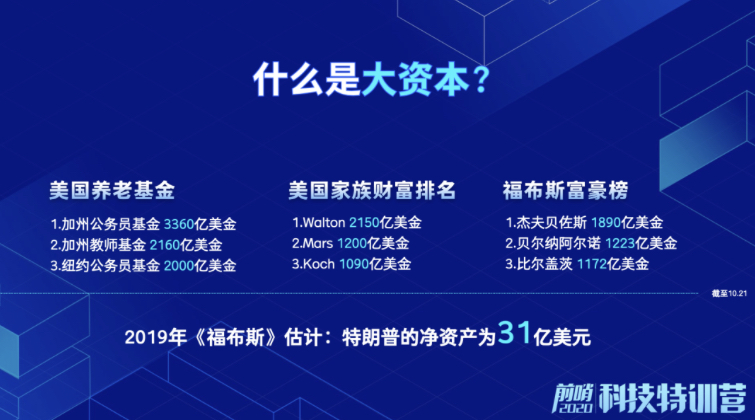 什么是大资本？

美国养老基金

1.加州公务员基金 3360亿美金
2.加州教师基金 2160亿美金
3.纽约公务员基金 2000亿美金

美国家族财富排名

1.Walton 2150亿美金
2.Mars 1200亿美金
3.Koch 1090亿美金

福布斯富豪榜

1.杰夫贝佐斯 1890亿美金
2.贝尔纳阿尔诺 1223亿美金
3.比尔盖茨 1172亿美金

截至10.21

2019年《福布斯》估计：特朗普的净资产为31亿美元

前哨 2020 科技特训营